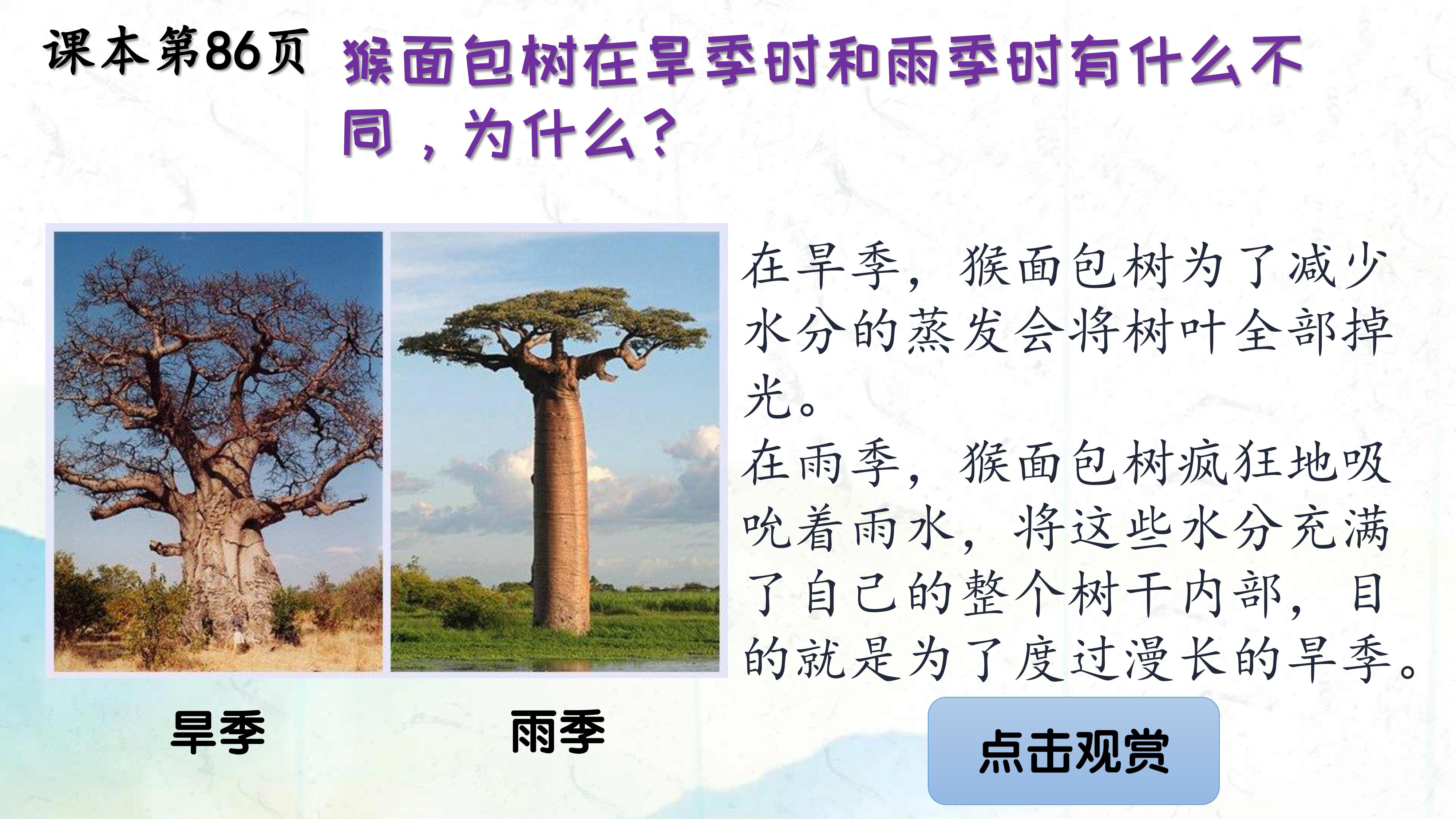 课本第86页

猴面包树在旱季时和雨季时有什么不同，为什么？

在旱季，猴面包树为了减少水分的蒸发会将树叶全部掉光。
在雨季，猴面包树疯狂地吸吮着雨水，将这些水分充满了自己的整个树干内部，目的就是为了度过漫长的旱季。

旱季

雨季

点击观赏